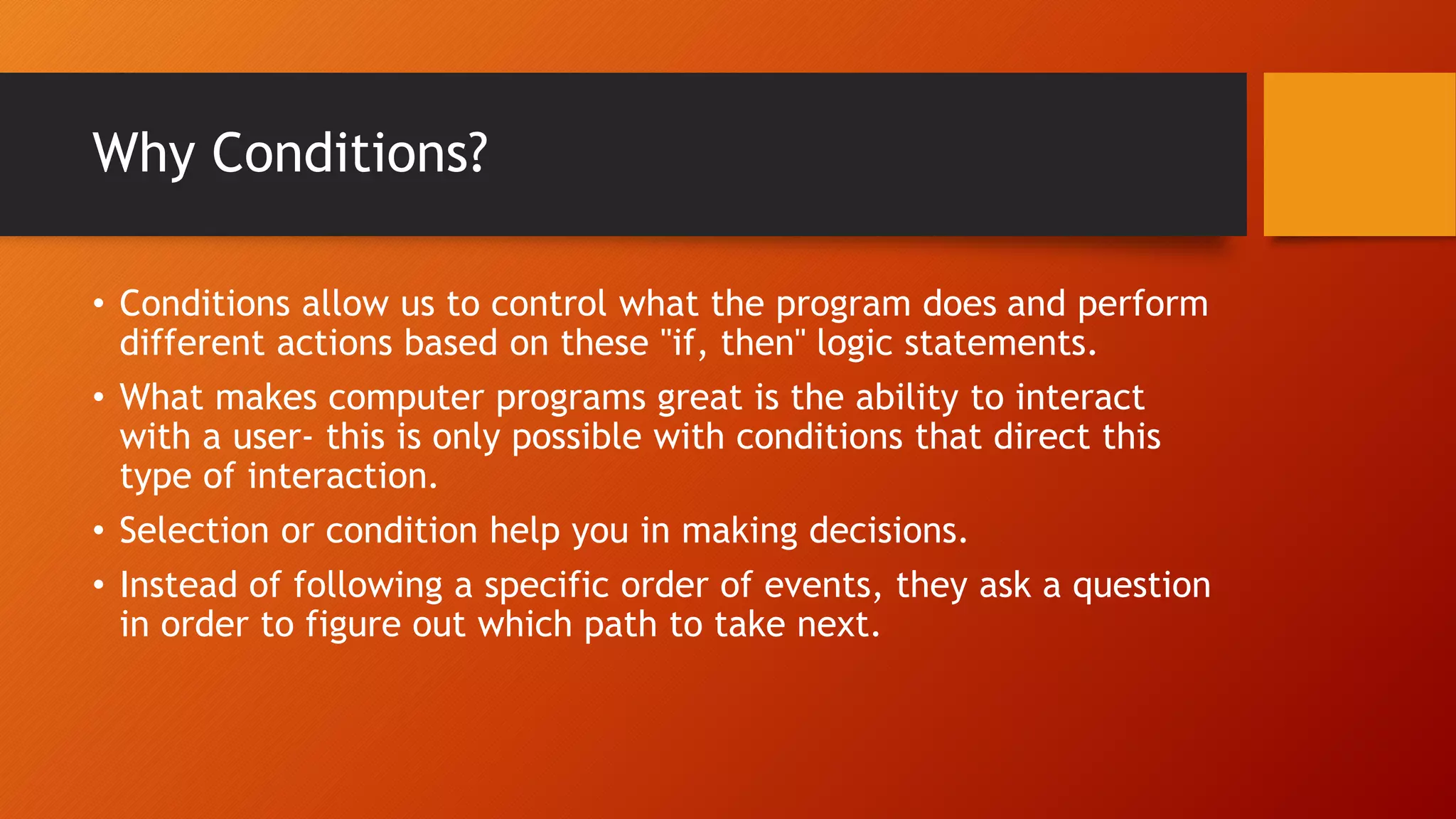 Why Conditions?

• Conditions allow us to control what the program does and perform different actions based on these "if, then" logic statements.
• What makes computer programs great is the ability to interact with a user- this is only possible with conditions that direct this type of interaction.
• Selection or condition help you in making decisions.
• Instead of following a specific order of events, they ask a question in order to figure out which path to take next.